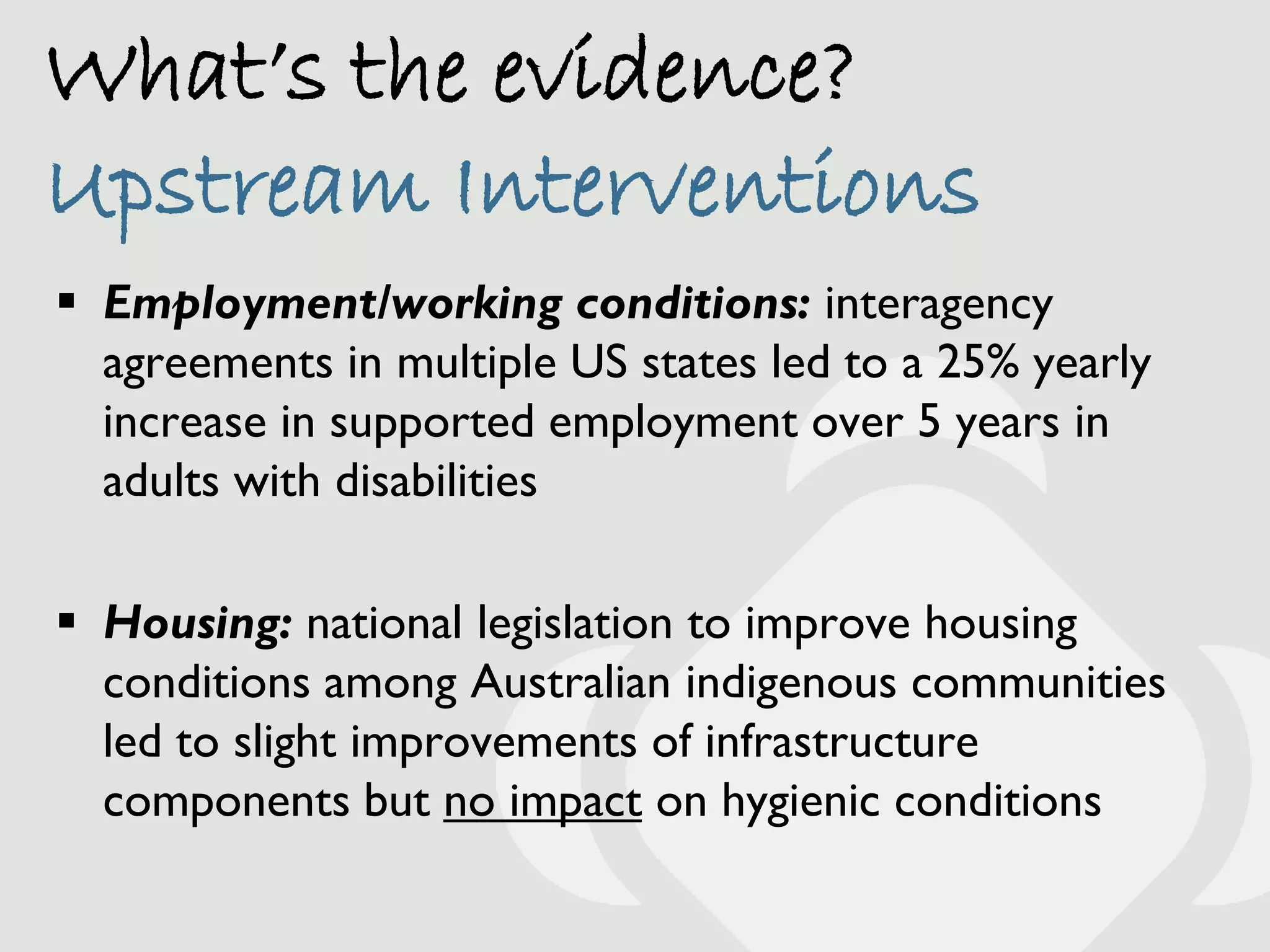 What's the evidence?
Upstream Interventions

▪ Employment/working conditions: interagency agreements in multiple US states led to a 25% yearly increase in supported employment over 5 years in adults with disabilities

▪ Housing: national legislation to improve housing conditions among Australian indigenous communities led to slight improvements of infrastructure components but no impact on hygienic conditions